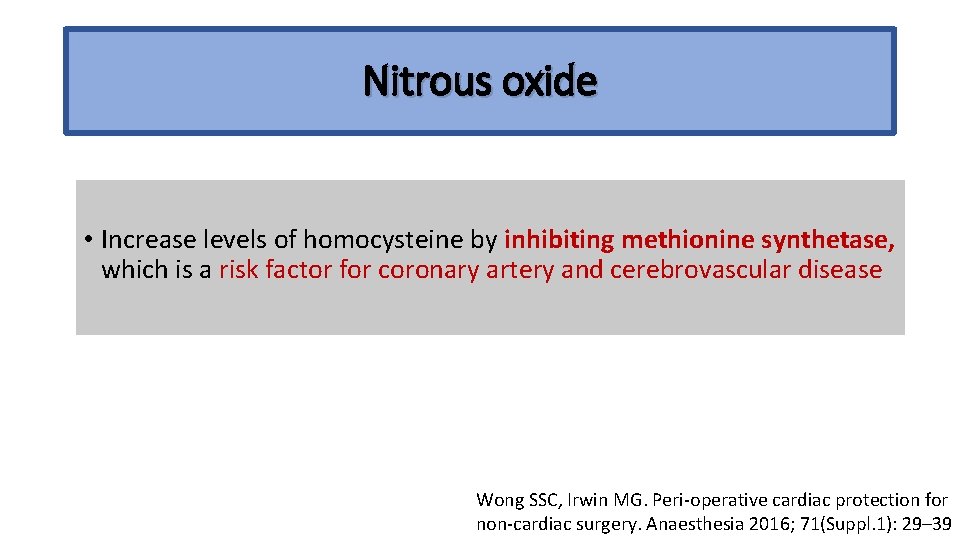 Nitrous oxide

• Increase levels of homocysteine by inhibiting methionine synthetase, which is a risk factor for coronary artery and cerebrovascular disease

Wong SSC, Irwin MG. Peri-operative cardiac protection for non-cardiac surgery. Anaesthesia 2016; 71(Suppl.1): 29–39